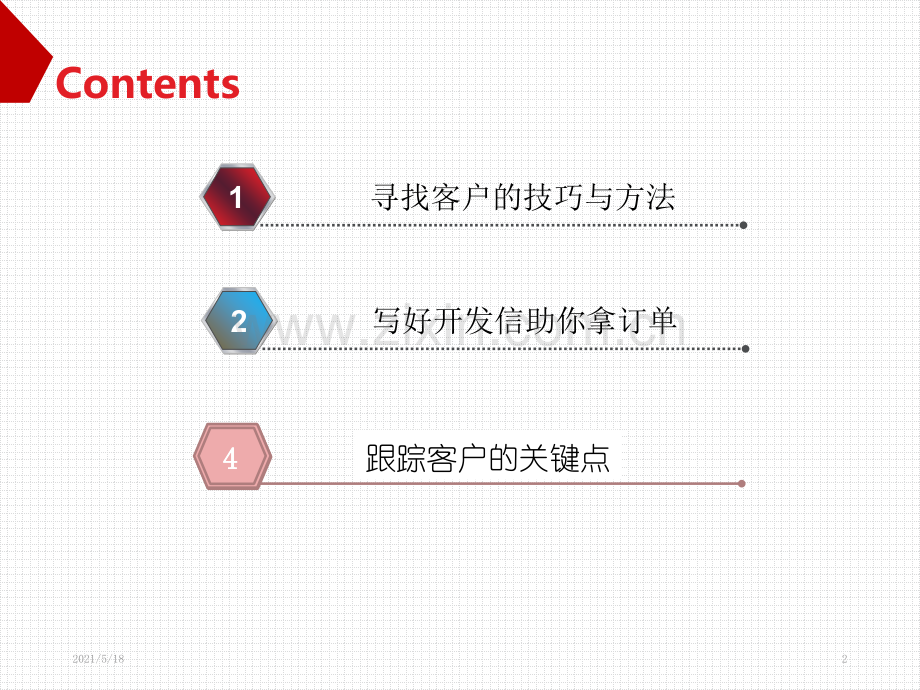 Contents

1 寻找客户的技巧与方法

2 写好开发信助你拿订单

www.zixin.com.cn

4 跟踪客户的关键点

2021/5/18

2